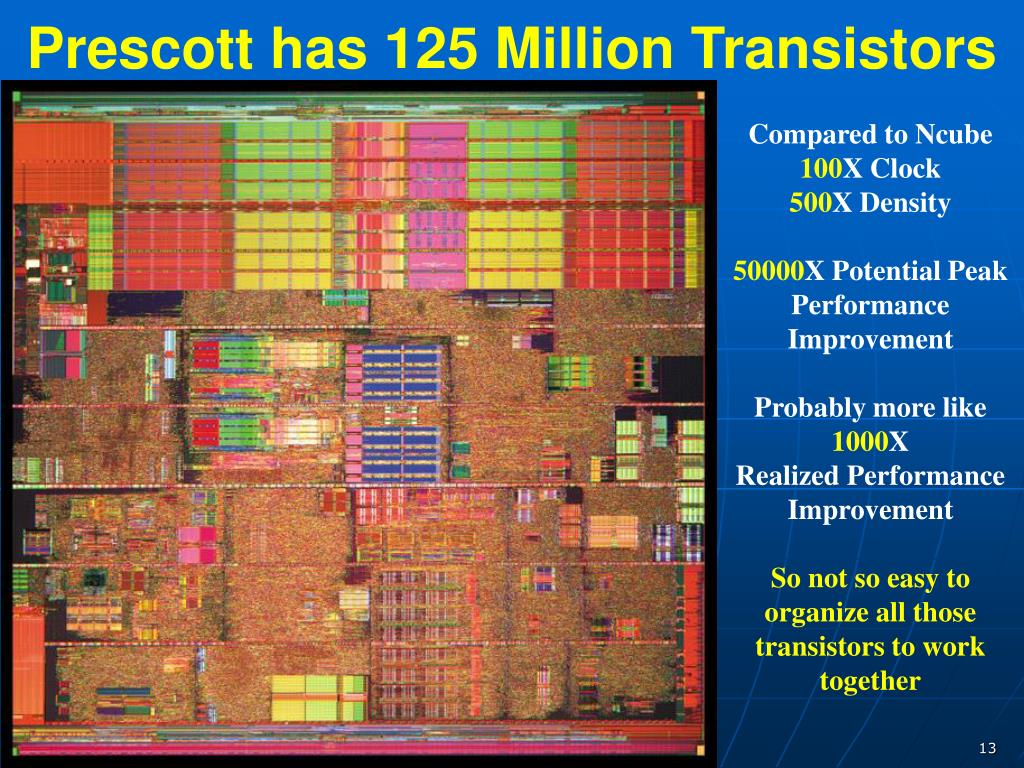 Prescott has 125 Million Transistors

Compared to Ncube
100X Clock
500X Density

50000X Potential Peak Performance Improvement

Probably more like 1000X
Realized Performance Improvement

So not so easy to organize all those transistors to work together

13